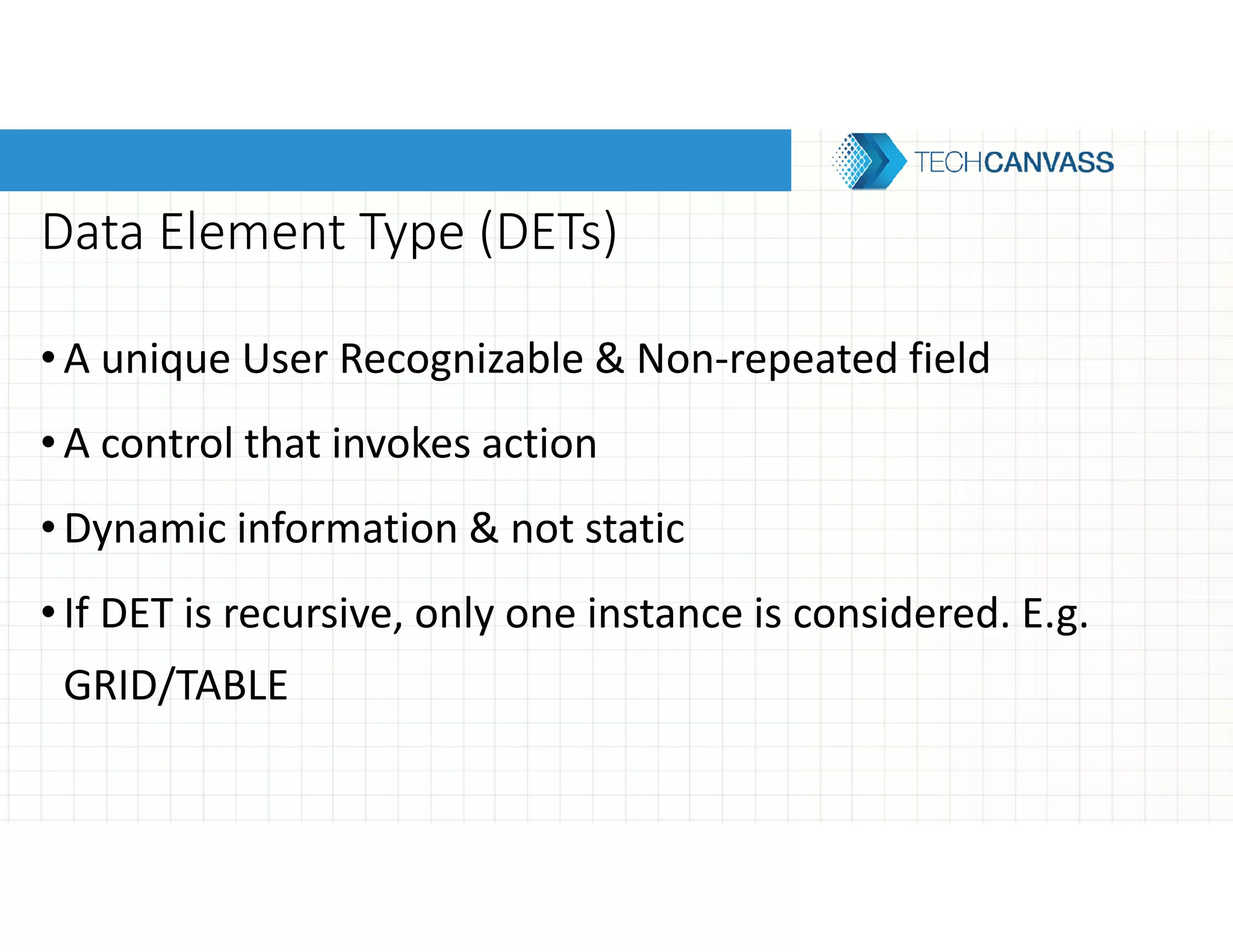 TECHCANVASS

Data Element Type (DETs)

• A unique User Recognizable & Non-repeated field

• A control that invokes action

• Dynamic information & not static

• If DET is recursive, only one instance is considered. E.g. GRID/TABLE